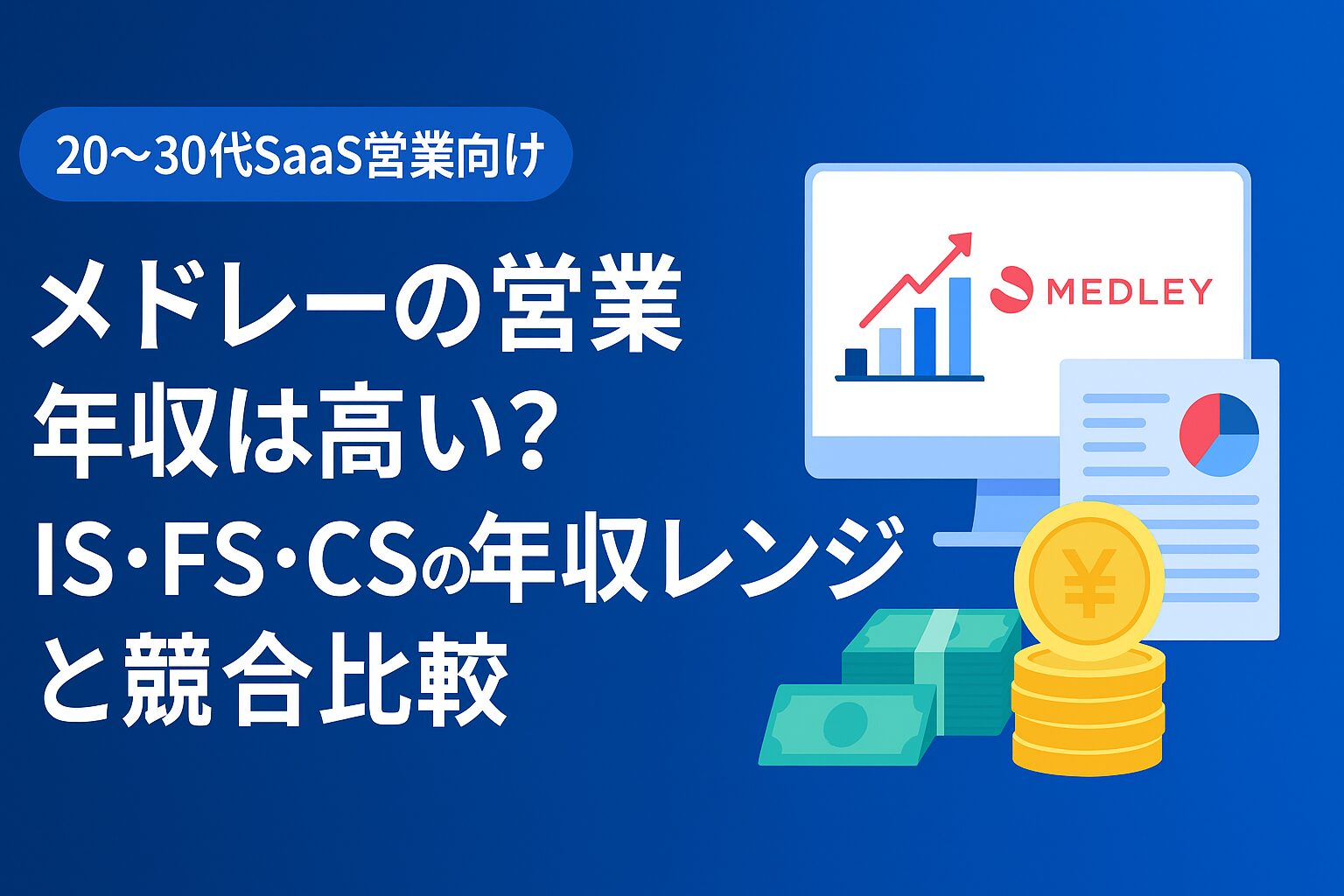 20〜30代SaaS営業向け

メドレーの営業
年収は高い?
IS・FS・CSの年収レンジ
と競合比較

MEDLEY

¥